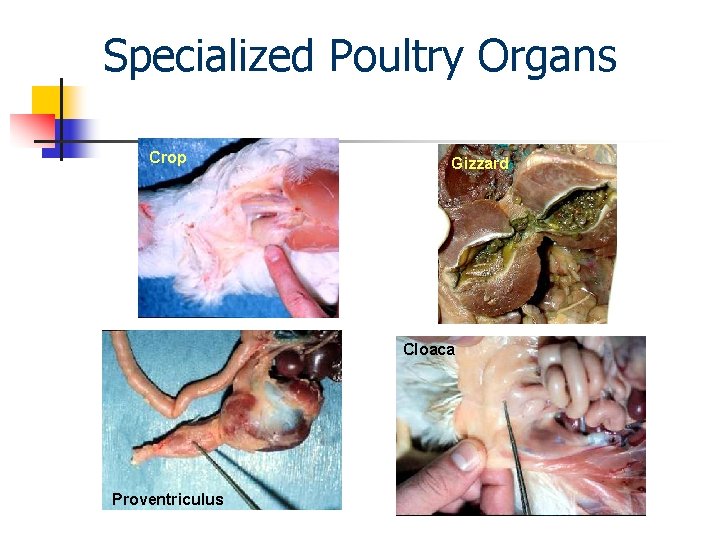 Specialized Poultry Organs

Crop

Gizzard

Proventriculus

Cloaca